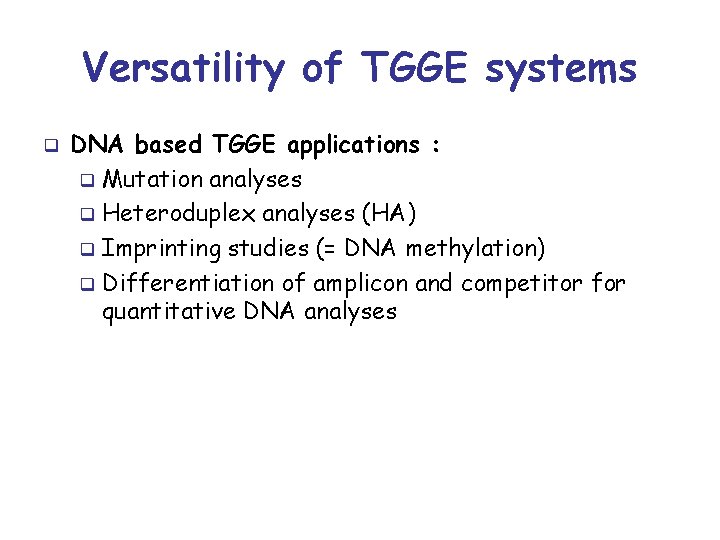 Versatility of TGGE systems

DNA based TGGE applications :

Mutation analyses

Heteroduplex analyses (HA)

Imprinting studies (= DNA methylation)

Differentiation of amplicon and competitor for quantitative DNA analyses